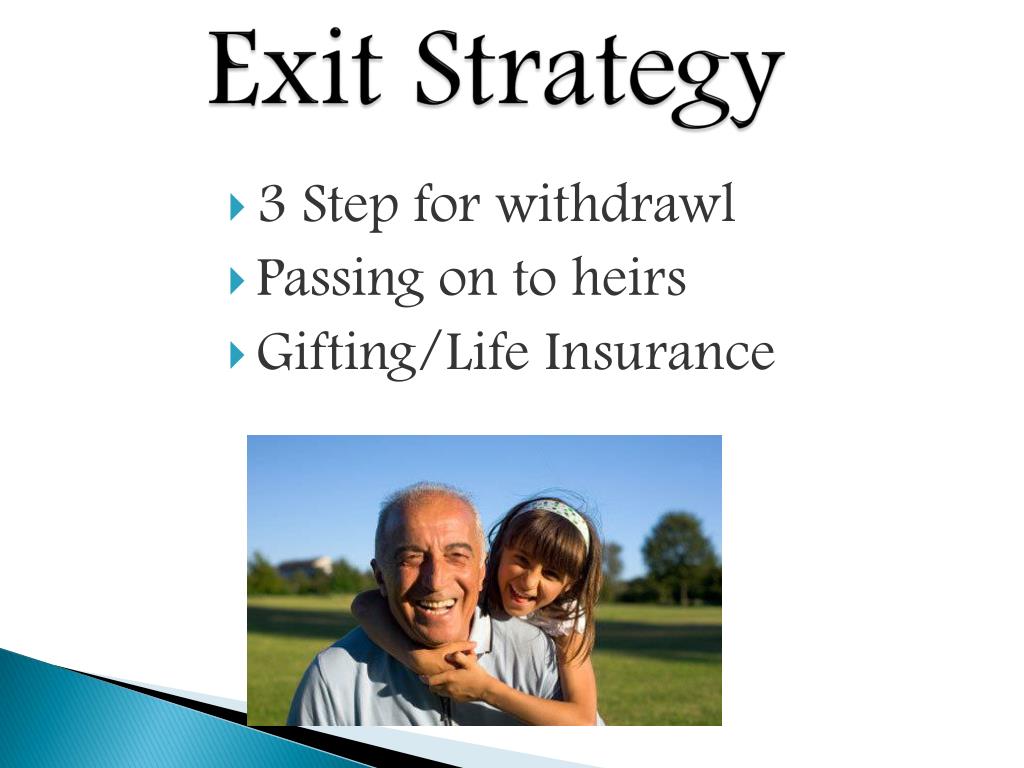 Exit Strategy

3 Step for withdrawl
Passing on to heirs
Gifting/Life Insurance